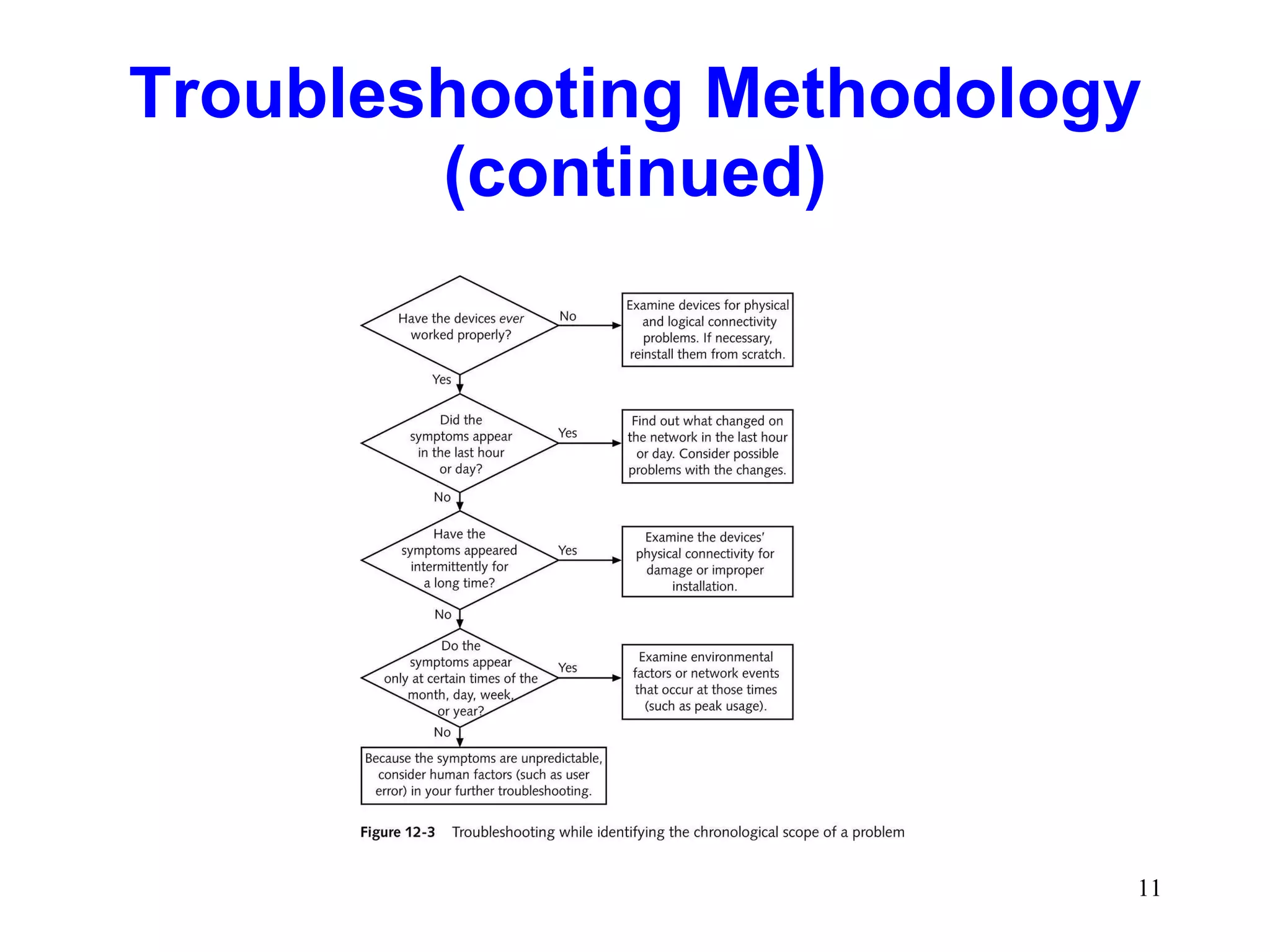 Troubleshooting Methodology (continued)

Have the devices ever worked properly?

No

Examine devices for physical and logical connectivity problems. If necessary, reinstall them from scratch.

Yes

Did the symptoms appear in the last hour or day?

Yes

Find out what changed on the network in the last hour or day. Consider possible problems with the changes.

No

Have the symptoms appeared intermittently for a long time?

Yes

Examine the devices' physical connectivity for damage or improper installation.

No

Do the symptoms appear only at certain times of the month, day, week, or year?

Yes

Examine environmental factors or network events that occur at those times (such as peak usage).

No

Because the symptoms are unpredictable, consider human factors (such as user error) in your further troubleshooting.

Figure 12-3 Troubleshooting while identifying the chronological scope of a problem

11